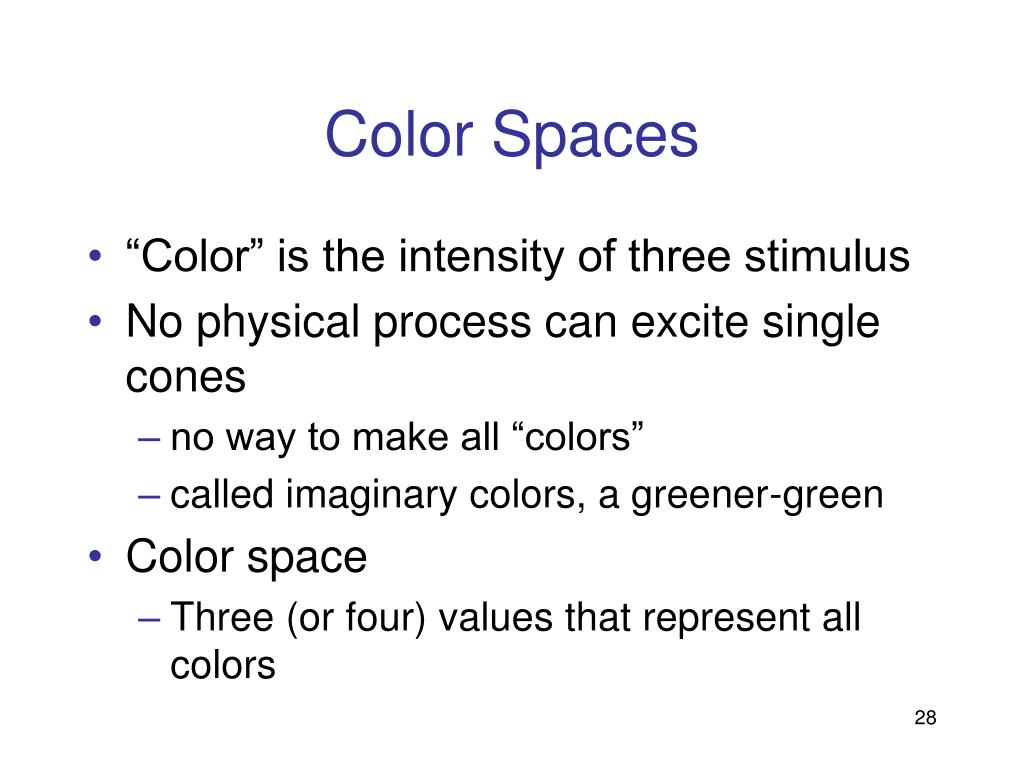 Color Spaces

• “Color” is the intensity of three stimulus
• No physical process can excite single cones
– no way to make all “colors”
– called imaginary colors, a greener-green
• Color space
– Three (or four) values that represent all colors

28